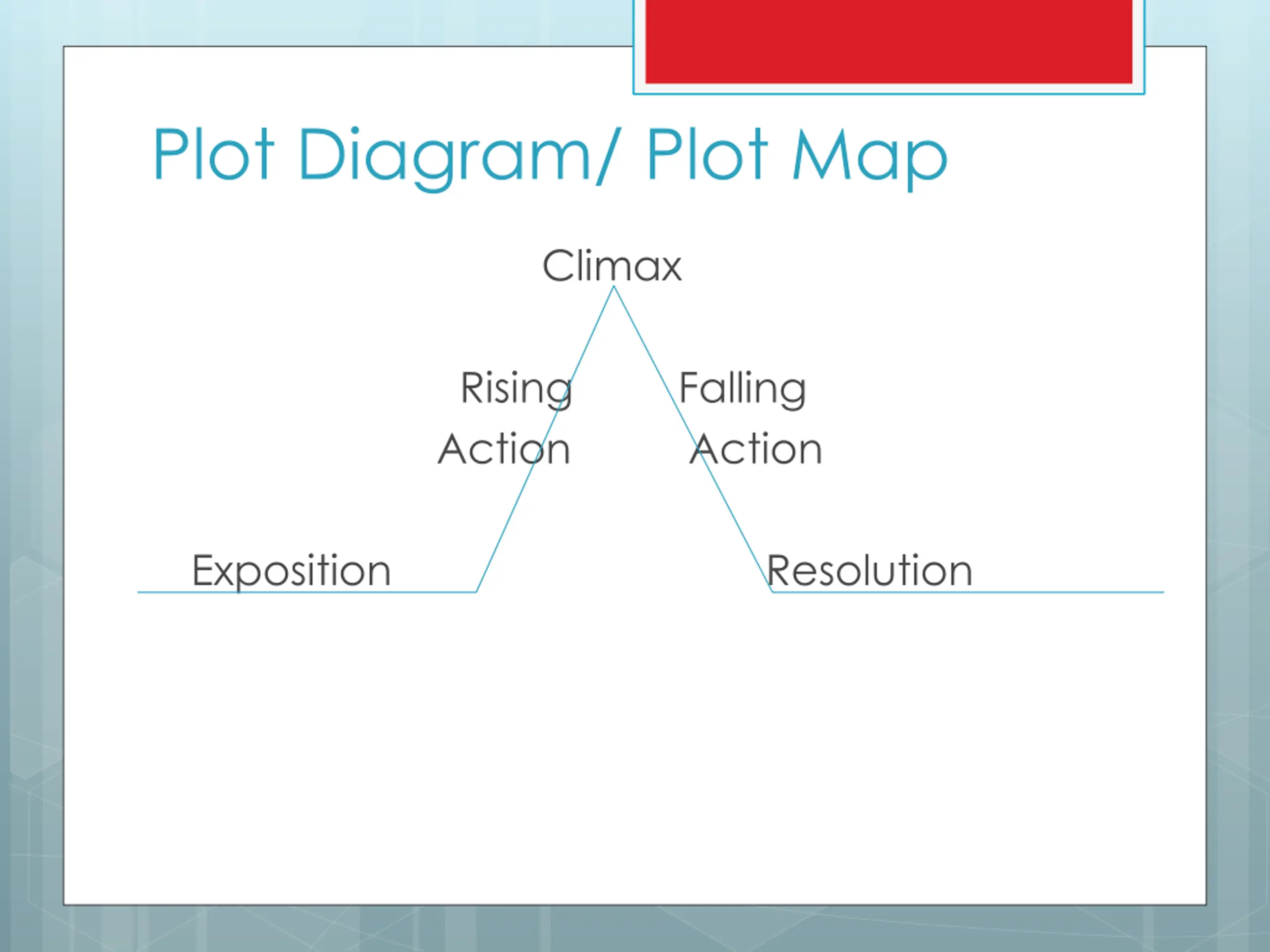 Plot Diagram/ Plot Map

Climax

Rising Action

Falling Action

Exposition

Resolution